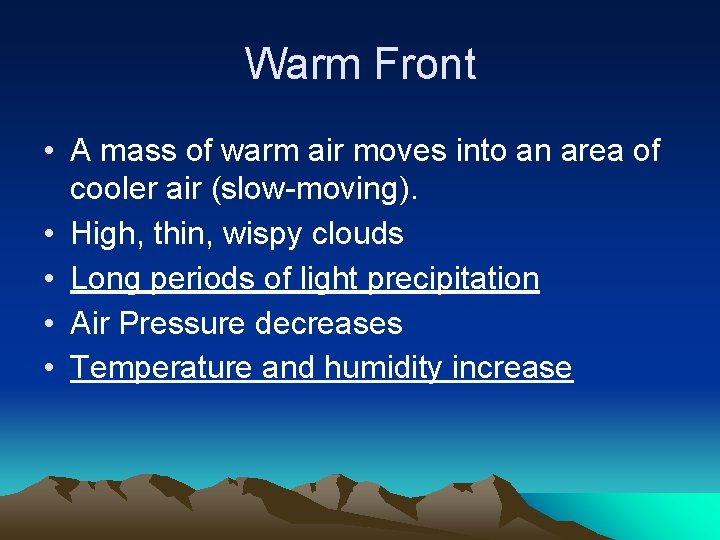 Warm Front

• A mass of warm air moves into an area of cooler air (slow-moving).
• High, thin, wispy clouds
• Long periods of light precipitation
• Air Pressure decreases
• Temperature and humidity increase